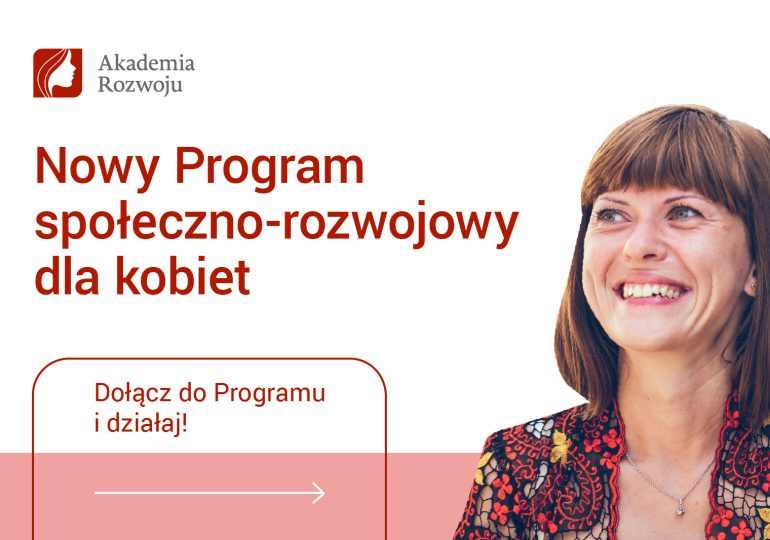 Akademia Rozwoju

Nowy Program społeczno-rozwojowy dla kobiet

Dołącz do Programu i działaj!